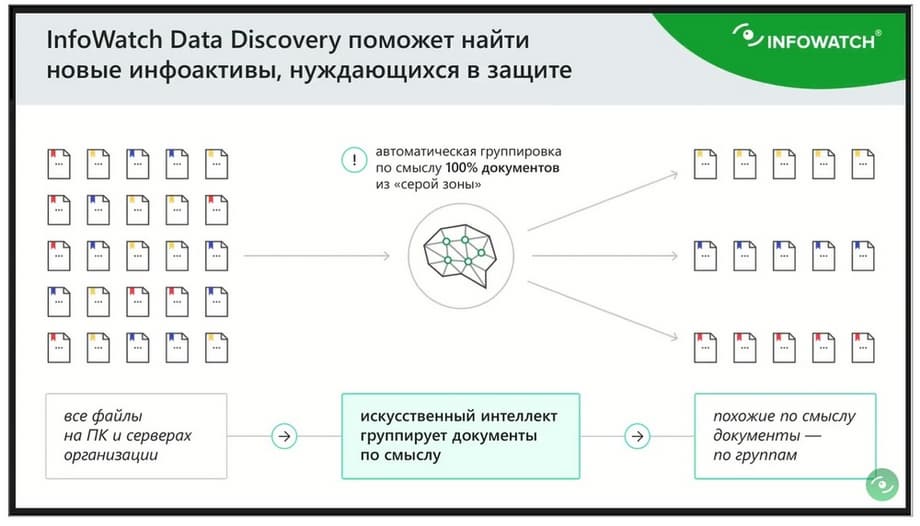 InfoWatch Data Discovery поможет найти новые инфоактивы, нуждающихся в защите

INFOWATCH®

!

автоматическая группировка по смыслу 100% документов из «серой зоны»

все файлы на ПК и серверах организации

искусственный интеллект группирует документы по смыслу

похожие по смыслу документы — по группам